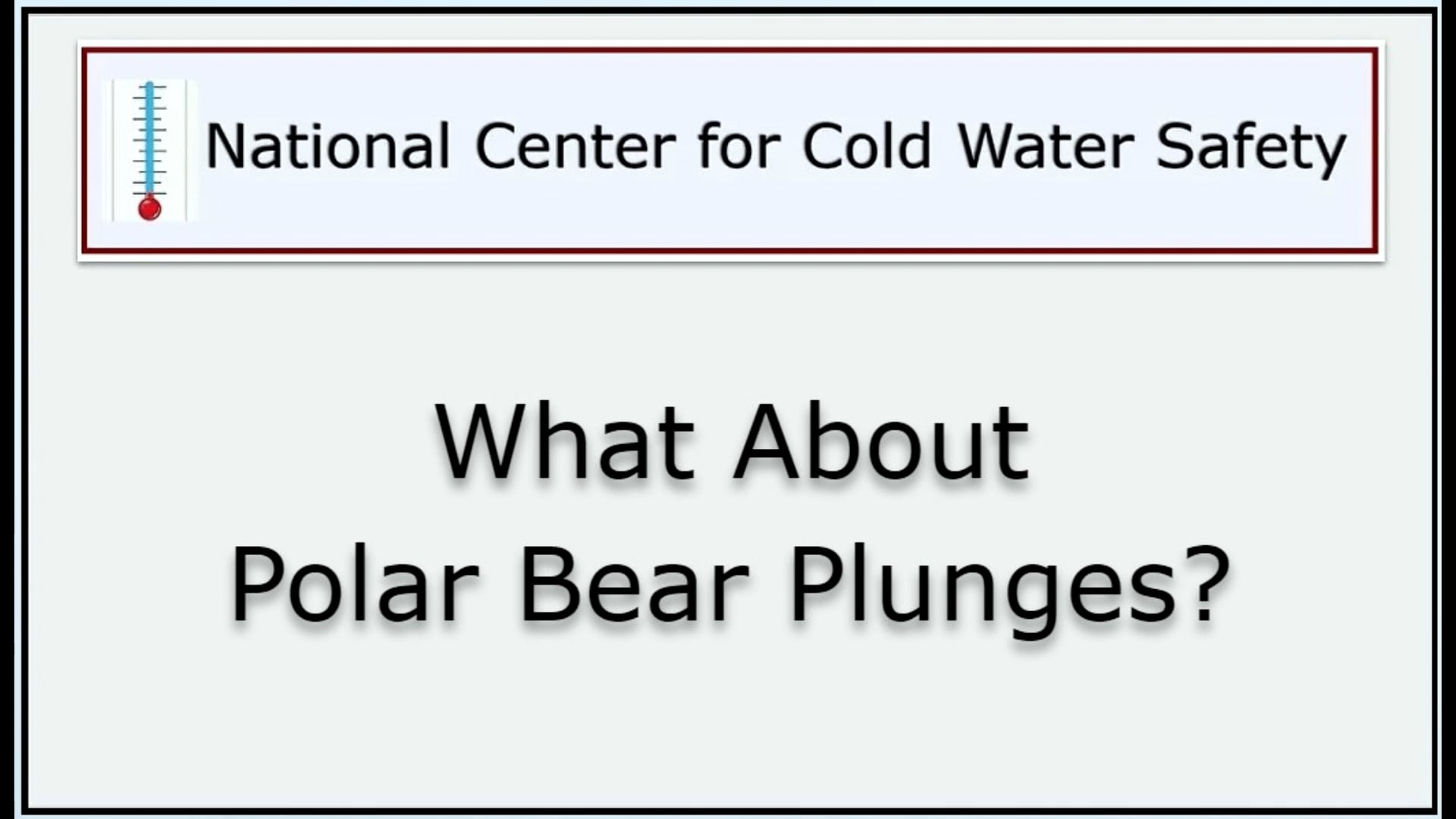 National Center for Cold Water Safety

What About
Polar Bear Plunges?